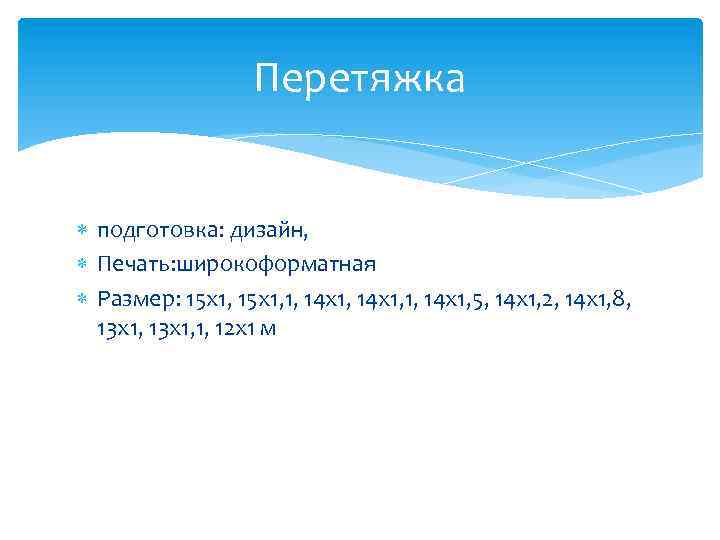 Перетяжка

* подготовка: дизайн,
* Печать:широкоформатная
* Размер: 15х1, 15х1,1, 14х1, 14х1,1, 14х1,5, 14х1,2, 14х1,8, 13х1, 13х1,1, 12х1 м